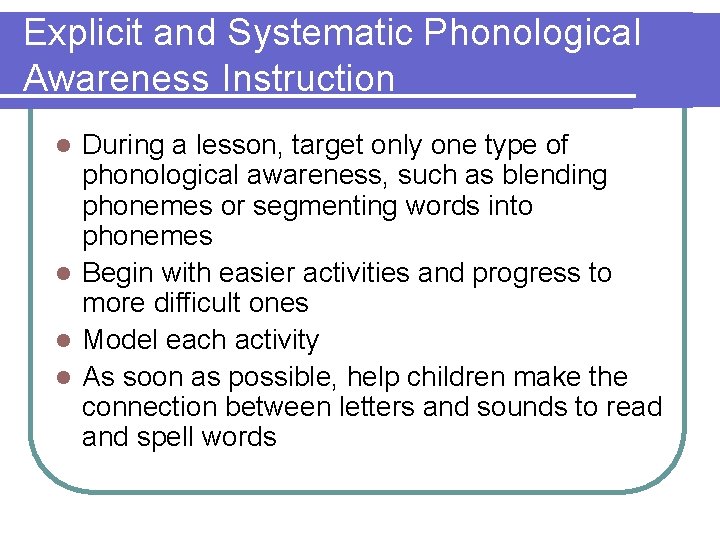 Explicit and Systematic Phonological Awareness Instruction

- During a lesson, target only one type of phonological awareness, such as blending phonemes or segmenting words into phonemes
- Begin with easier activities and progress to more difficult ones
- Model each activity
- As soon as possible, help children make the connection between letters and sounds to read and spell words